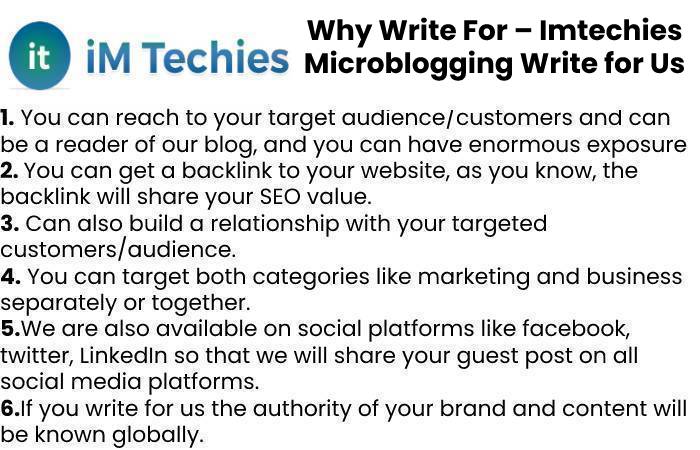 it iM Techies

Why Write For – Imtechies Microblogging Write for Us

1. You can reach to your target audience/customers and can be a reader of our blog, and you can have enormous exposure
2. You can get a backlink to your website, as you know, the backlink will share your SEO value.
3. Can also build a relationship with your targeted customers/audience.
4. You can target both categories like marketing and business separately or together.
5.We are also available on social platforms like facebook, twitter, LinkedIn so that we will share your guest post on all social media platforms.
6.If you write for us the authority of your brand and content will be known globally.